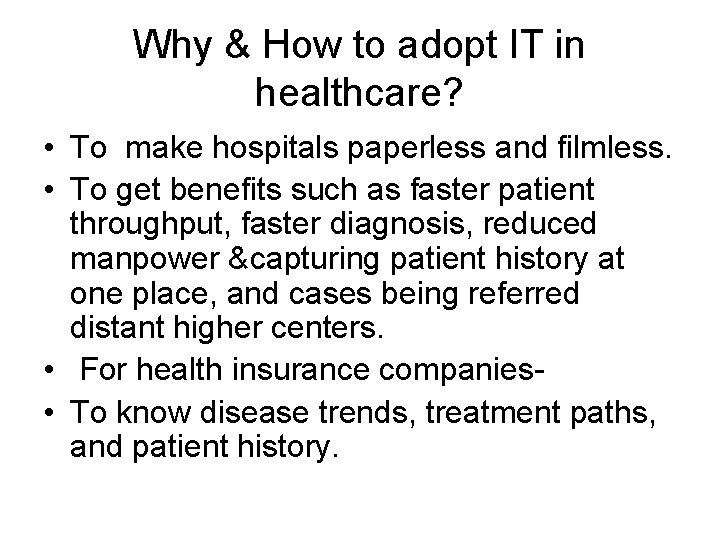 Why & How to adopt IT in healthcare?

• To make hospitals paperless and filmless.
• To get benefits such as faster patient throughput, faster diagnosis, reduced manpower &capturing patient history at one place, and cases being referred distant higher centers.
• For health insurance companies-
• To know disease trends, treatment paths, and patient history.